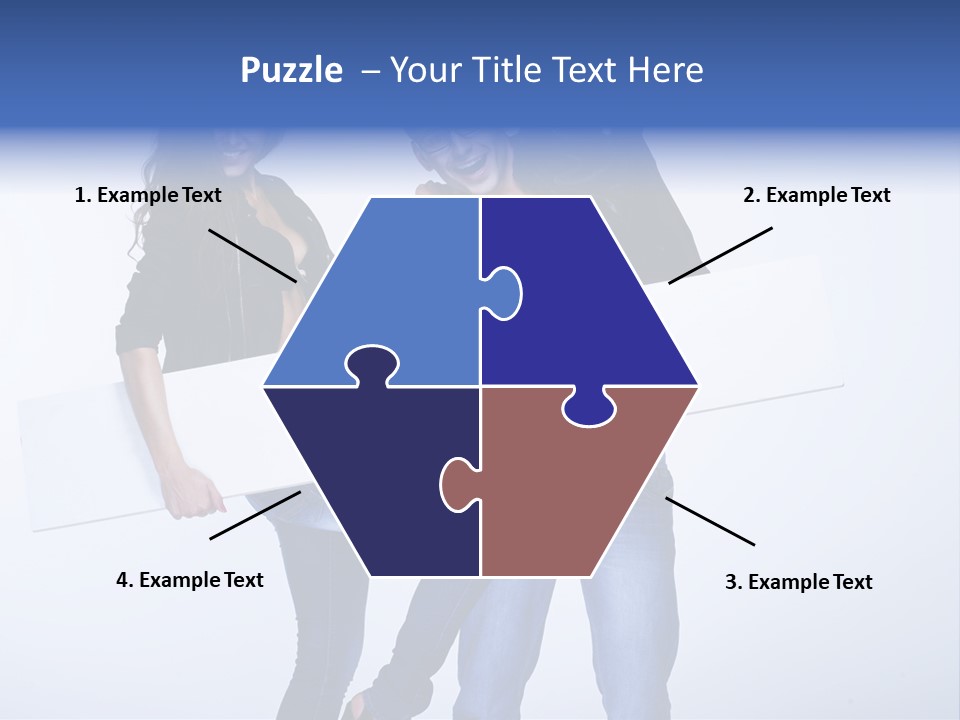 Puzzle – Your Title Text Here

1. Example Text

2. Example Text

4. Example Text

3. Example Text